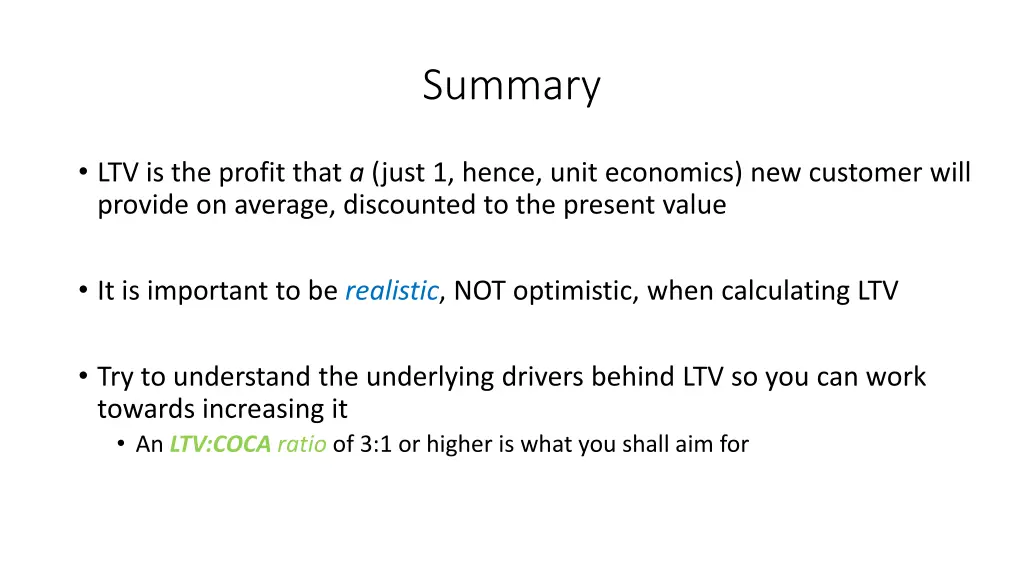 Summary

• LTV is the profit that a (just 1, hence, unit economics) new customer will provide on average, discounted to the present value

• It is important to be realistic, NOT optimistic, when calculating LTV

• Try to understand the underlying drivers behind LTV so you can work towards increasing it
  • An LTV:COCA ratio of 3:1 or higher is what you shall aim for